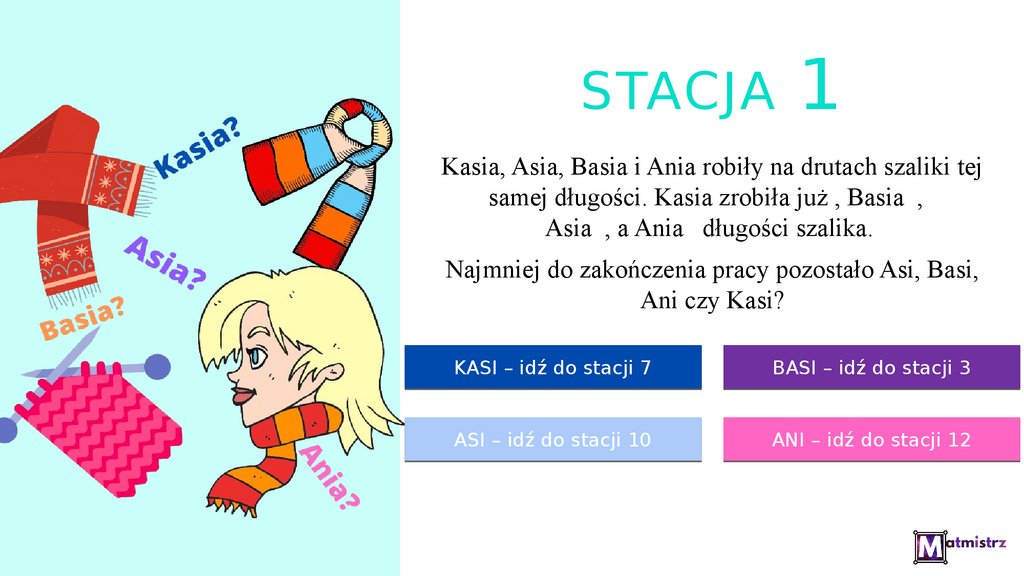 Kasia?

Asia?

Basia?

Ania?

STACJA 1

Kasia, Asia, Basia i Ania robiły na drutach szaliki tej samej długości. Kasia zrobiła już , Basia , Asia , a Ania długości szalika.

Najmniej do zakończenia pracy pozostało Asi, Basi, Ani czy Kasi?

KASI – idź do stacji 7

BASI – idź do stacji 3

ASI – idź do stacji 10

ANI – idź do stacji 12

Matmistrz